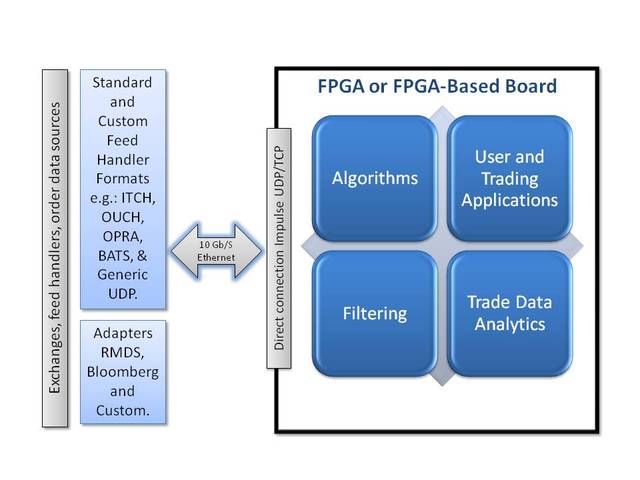 Exchanges, feed handlers, order data sources

Standard and Custom Feed Handler Formats e.g.: ITCH, OUCH, OPRA, BATS, & Generic UDP.

Adapters RMDS, Bloomberg and Custom.

10 Gb/S Ethernet

Direct connection Impulse UDP/TCP

FPGA or FPGA-Based Board

Algorithms

User and Trading Applications

Filtering

Trade Data Analytics